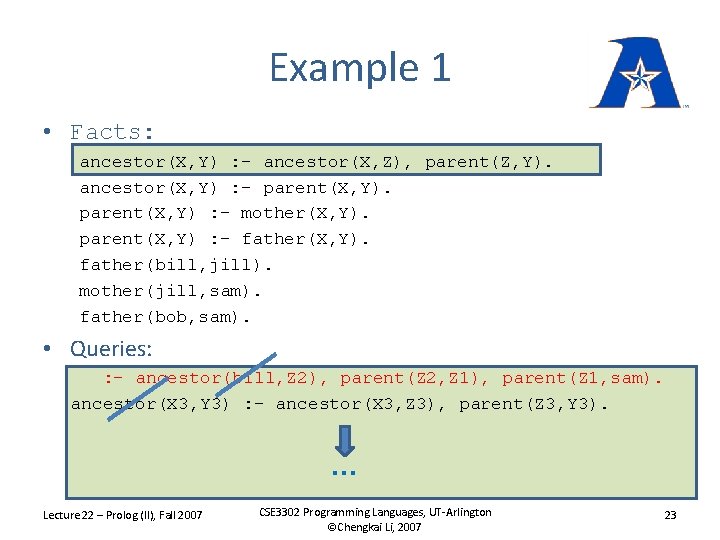 Example 1

• Facts:

ancestor(X,Y) :- ancestor(X,Z), parent(Z,Y).
ancestor(X,Y) :- parent(X,Y).
parent(X,Y) :- mother(X,Y).
parent(X,Y) :- father(X,Y).
father(bill,jill).
mother(jill,sam).
father(bob,sam).

• Queries:

:- ancestor(bill,Z2), parent(Z2,Z1), parent(Z1,sam).
ancestor(X3,Y3) :- ancestor(X3,Z3), parent(Z3,Y3).

...

Lecture 22 – Prolog (II), Fall 2007

CSE3302 Programming Languages, UT-Arlington
©Chengkai Li, 2007

23